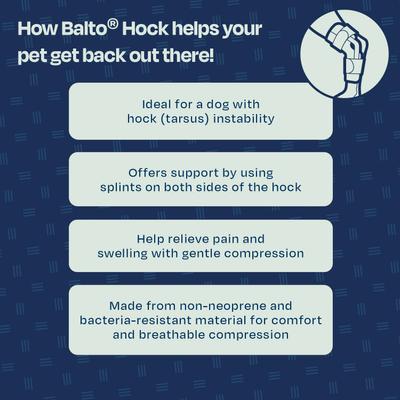 How Balto® Hock helps your pet get back out there!

Ideal for a dog with hock (tarsus) instability

Offers support by using splints on both sides of the hock

Help relieve pain and swelling with gentle compression

Made from non-neoprene and bacteria-resistant material for comfort and breathable compression